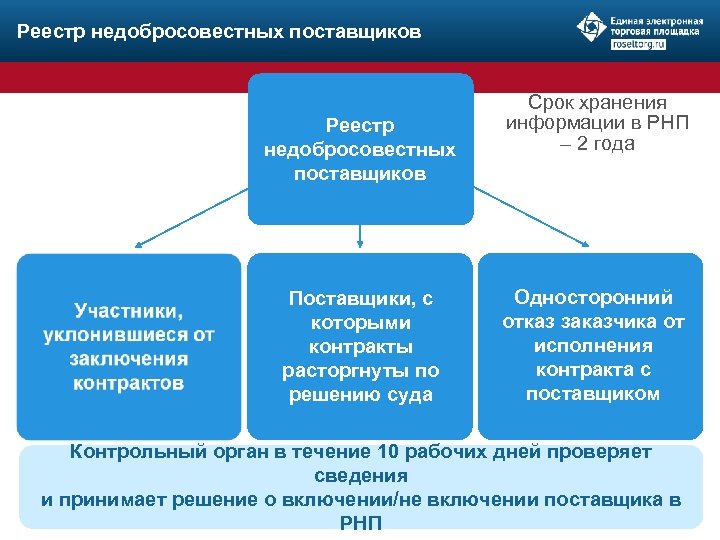 Реестр недобросовестных поставщиков

Единая электронная торговая площадка
roseltorg.ru

Реестр недобросовестных поставщиков

Срок хранения информации в РНП – 2 года

Участники, уклонившиеся от заключения контрактов

Поставщики, с которыми контракты расторгнуты по решению суда

Односторонний отказ заказчика от исполнения контракта с поставщиком

Контрольный орган в течение 10 рабочих дней проверяет сведения
и принимает решение о включении/не включении поставщика в РНП